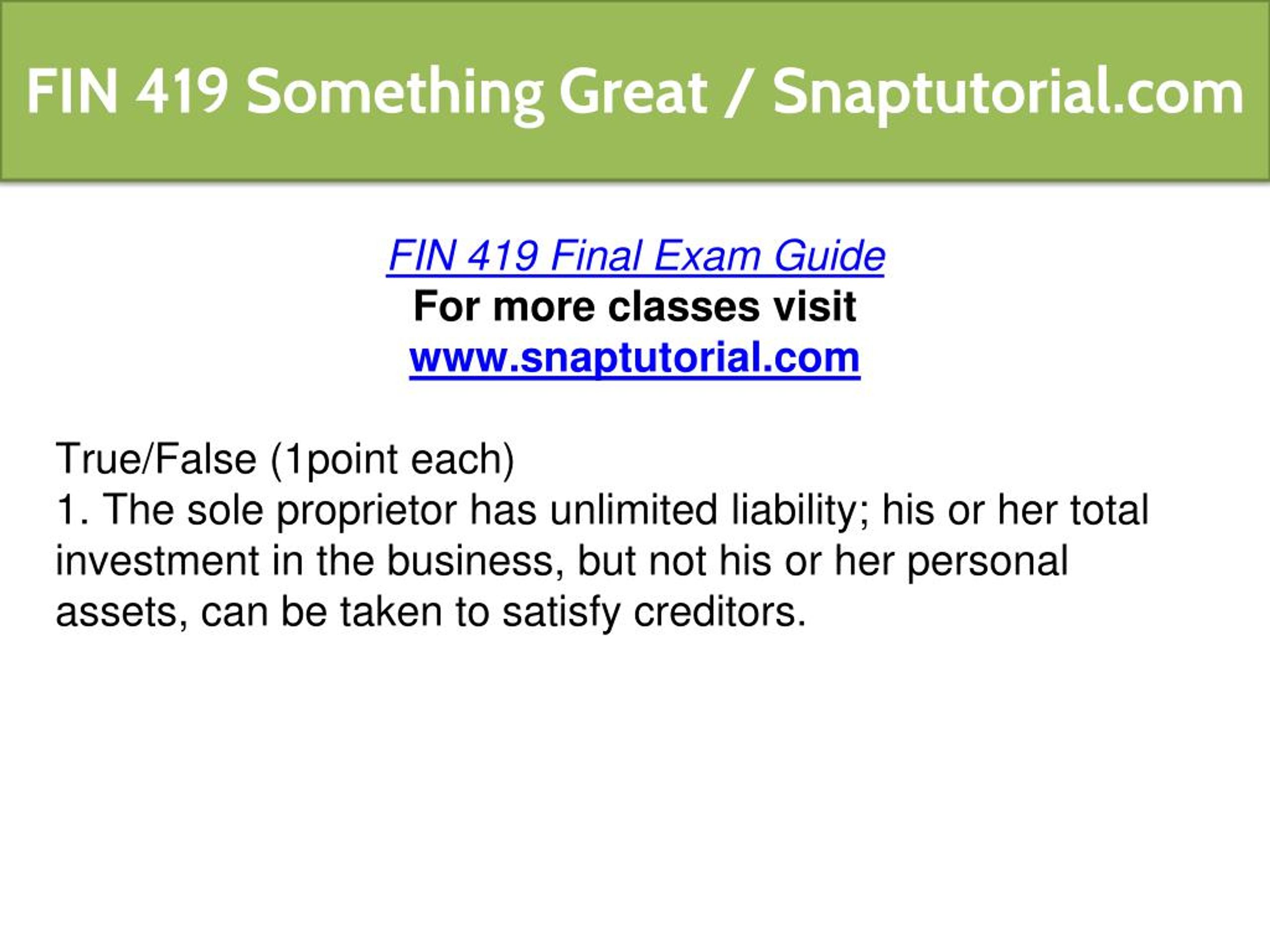 FIN 419 Something Great / Snaptutorial.com

FIN 419 Final Exam Guide
For more classes visit
www.snaptutorial.com

True/False (1point each)
1. The sole proprietor has unlimited liability; his or her total investment in the business, but not his or her personal assets, can be taken to satisfy creditors.